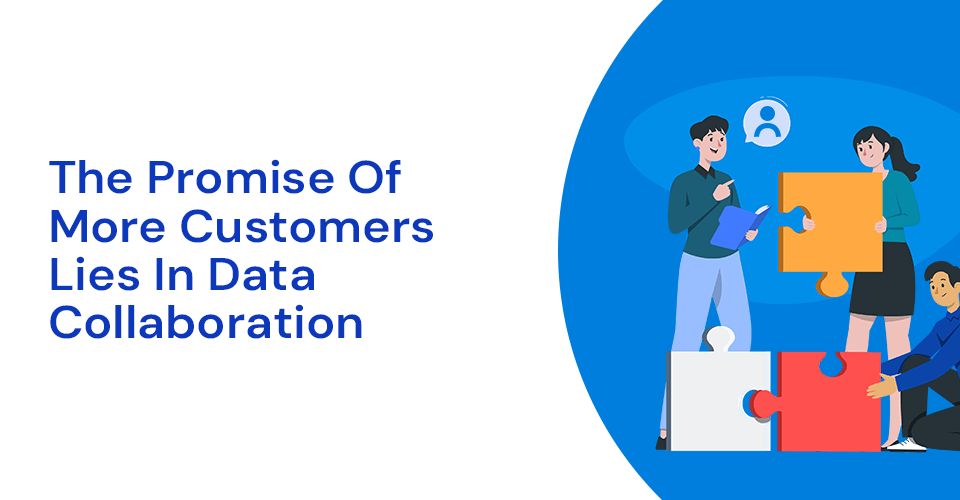 The Promise Of More Customers Lies In Data Collaboration